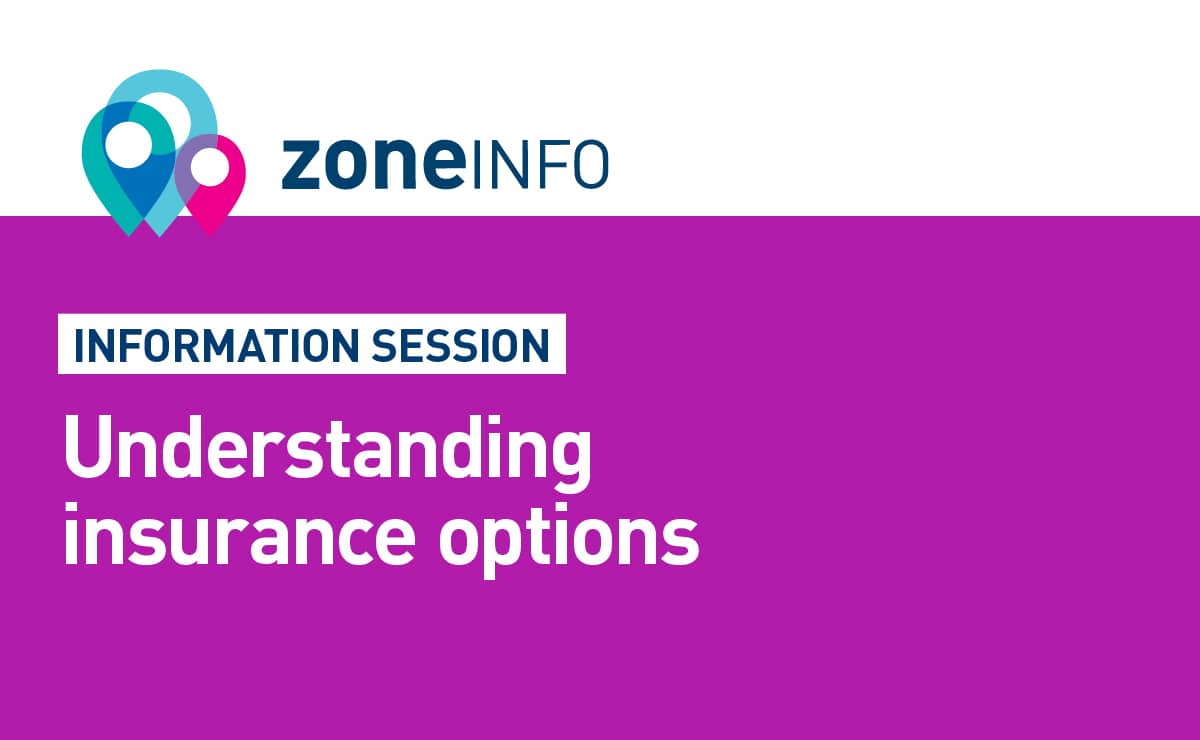 zoneINFO

INFORMATION SESSION

Understanding insurance options